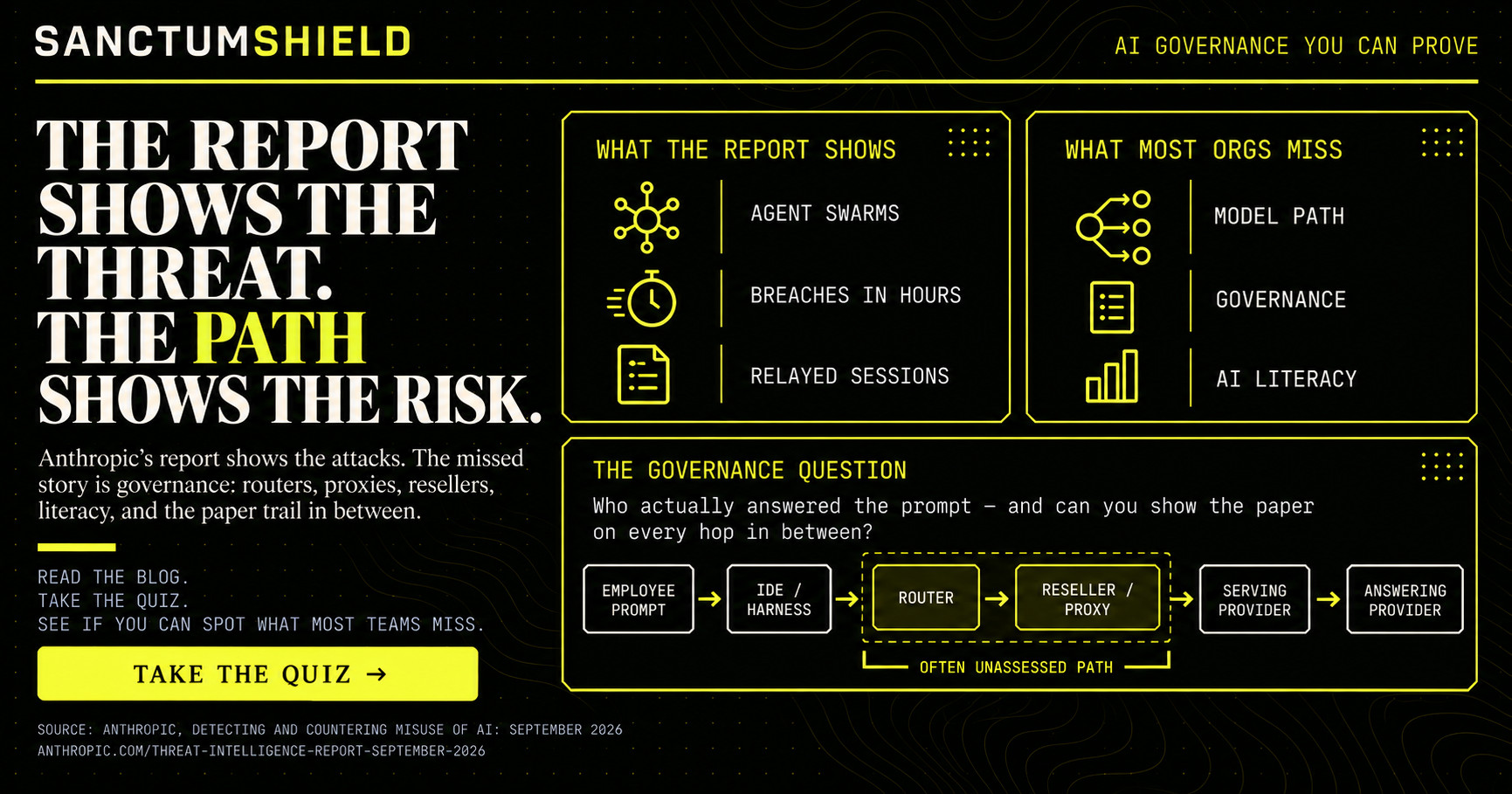 SANCTUMSHIELD

AI GOVERNANCE YOU CAN PROVE

THE REPORT SHOWS THE THREAT. THE PATH SHOWS THE RISK.

Anthropic's report shows the attacks. The missed story is governance: routers, proxies, resellers, literacy, and the paper trail in between.

READ THE BLOG.
TAKE THE QUIZ.
SEE IF YOU CAN SPOT WHAT MOST TEAMS MISS.

TAKE THE QUIZ →

SOURCE: ANTHROPIC, DETECTING AND COUNTERING MISUSE OF AI: SEPTEMBER 2026
ANTHROPIC.COM/THREAT-INTELLIGENCE-REPORT-SEPTEMBER-2026

WHAT THE REPORT SHOWS

AGENT SWARMS

BREACHES IN HOURS

RELAYED SESSIONS

WHAT MOST ORGS MISS

MODEL PATH

GOVERNANCE

AI LITERACY

THE GOVERNANCE QUESTION

Who actually answered the prompt — and can you show the paper on every hop in between?

EMPLOYEE PROMPT → IDE / HARNESS → ROUTER → RESELLER / PROXY → SERVING PROVIDER → ANSWERING PROVIDER

OFTEN UNASSESSED PATH